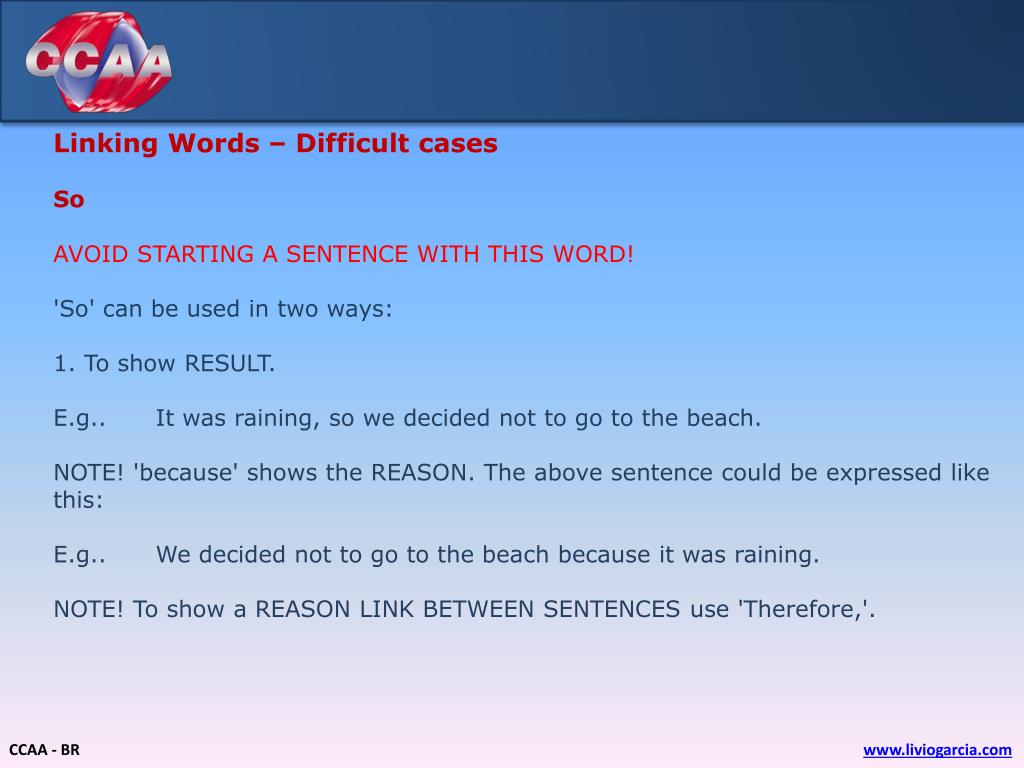 CCAA

Linking Words – Difficult cases

So

AVOID STARTING A SENTENCE WITH THIS WORD!

'So' can be used in two ways:

1. To show RESULT.

E.g.. It was raining, so we decided not to go to the beach.

NOTE! 'because' shows the REASON. The above sentence could be expressed like this:

E.g.. We decided not to go to the beach because it was raining.

NOTE! To show a REASON LINK BETWEEN SENTENCES use 'Therefore,'.

CCAA - BR

www.liviogarcia.com